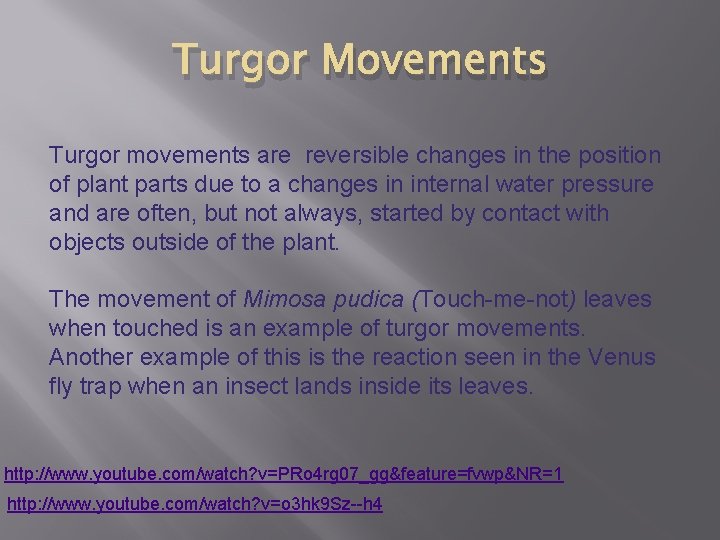 Turgor Movements

Turgor movements are reversible changes in the position of plant parts due to a changes in internal water pressure and are often, but not always, started by contact with objects outside of the plant.

The movement of Mimosa pudica (Touch-me-not) leaves when touched is an example of turgor movements. Another example of this is the reaction seen in the Venus fly trap when an insect lands inside its leaves.

http://www.youtube.com/watch?v=PRo4rg07_gg&feature=fvwp&NR=1

http://www.youtube.com/watch?v=o3hk9Sz--h4